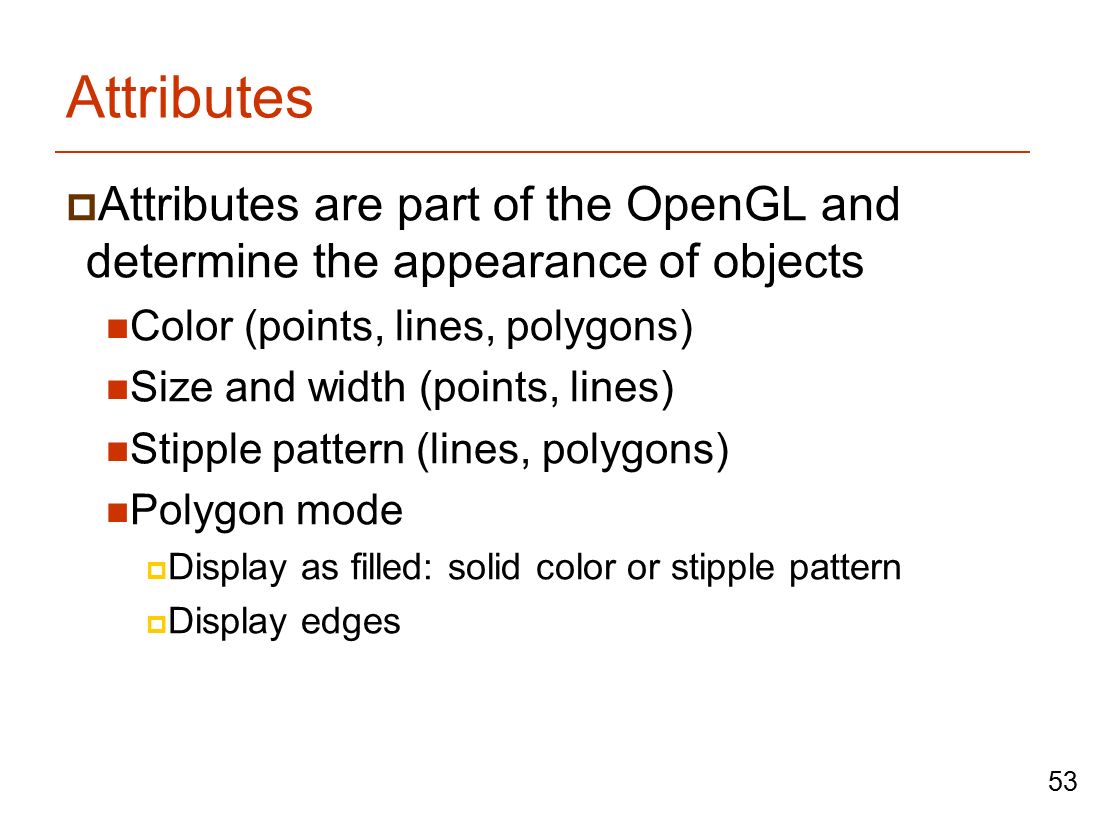 Attributes

Attributes are part of the OpenGL and determine the appearance of objects

Color (points, lines, polygons)

Size and width (points, lines)

Stipple pattern (lines, polygons)

Polygon mode

Display as filled: solid color or stipple pattern

Display edges

53